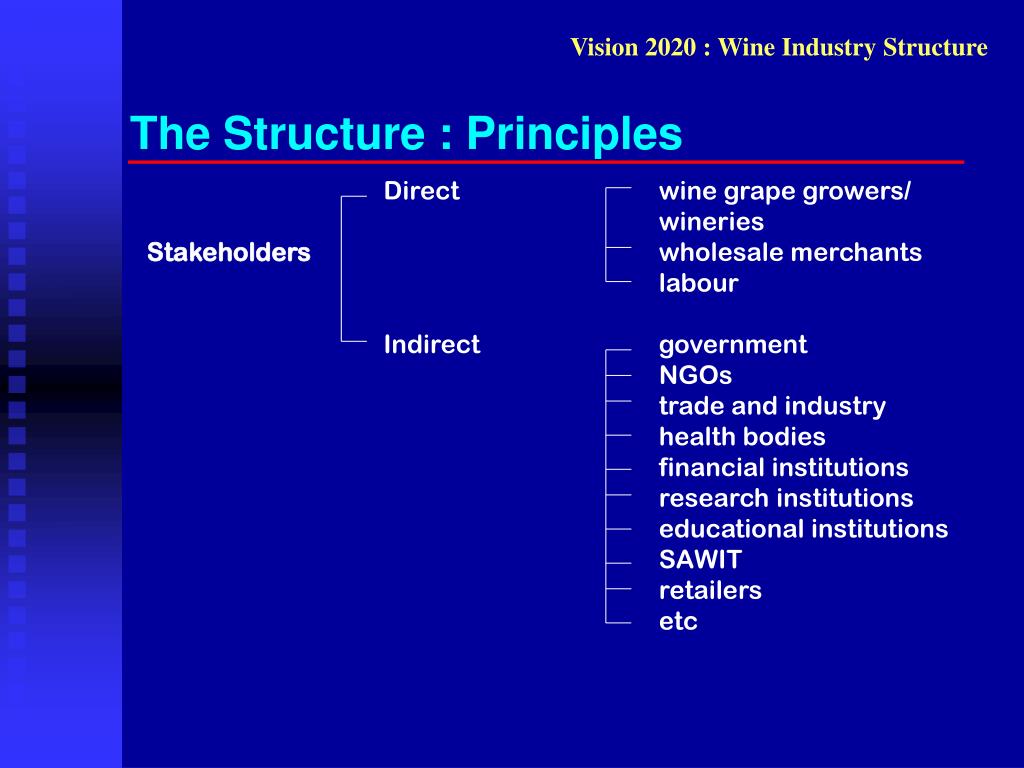 Vision 2020 : Wine Industry Structure

The Structure : Principles

Stakeholders

Direct
wine grape growers/ wineries
wholesale merchants
labour

Indirect
government
NGOs
trade and industry
health bodies
financial institutions
research institutions
educational institutions
SAWIT
retailers
etc